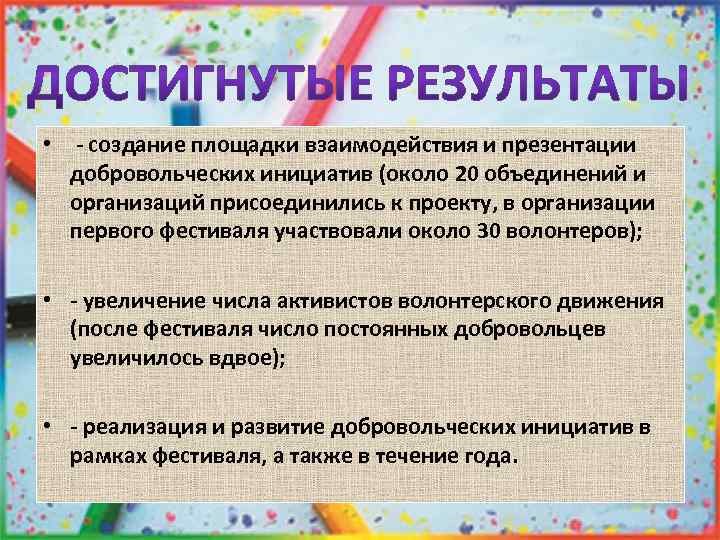 ДОСТИГНУТЫЕ РЕЗУЛЬТАТЫ

• - создание площадки взаимодействия и презентации добровольческих инициатив (около 20 объединений и организаций присоединились к проекту, в организации первого фестиваля участвовали около 30 волонтеров);

• - увеличение числа активистов волонтерского движения (после фестиваля число постоянных добровольцев увеличилось вдвое);

• - реализация и развитие добровольческих инициатив в рамках фестиваля, а также в течение года.